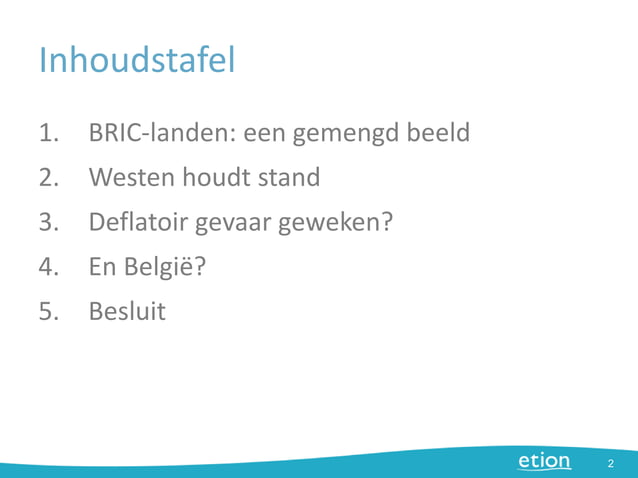 Inhoudstafel

1. BRIC-landen: een gemengd beeld
2. Westen houdt stand
3. Deflatoir gevaar geweken?
4. En België?
5. Besluit

etion 2